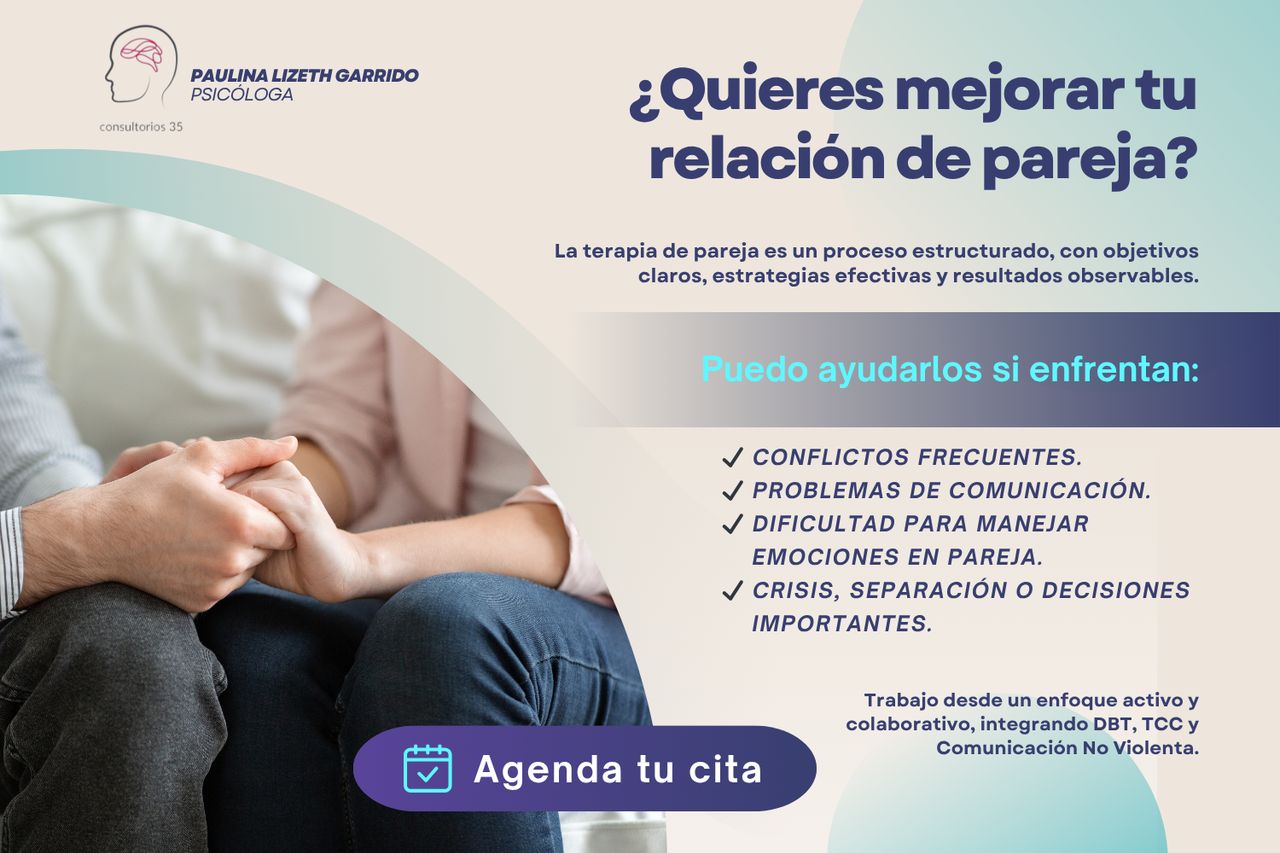 PAULINA LIZETH GARRIDO
PSICÓLOGA

consultorios 35

¿Quieres mejorar tu relación de pareja?

La terapia de pareja es un proceso estructurado, con objetivos claros, estrategias efectivas y resultados observables.

Puedo ayudarlos si enfrentan:

✓ CONFLICTOS FRECUENTES.
✓ PROBLEMAS DE COMUNICACIÓN.
✓ DIFICULTAD PARA MANEJAR EMOCIONES EN PAREJA.
✓ CRISIS, SEPARACIÓN O DECISIONES IMPORTANTES.

Trabajo desde un enfoque activo y colaborativo, integrando DBT, TCC y Comunicación No Violenta.

Agenda tu cita